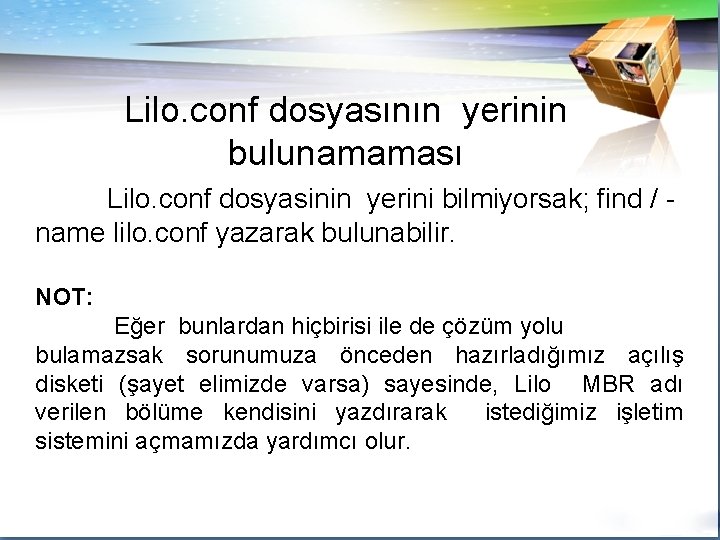 Lilo.conf dosyasının yerinin bulunamaması

Lilo.conf dosyasinin yerini bilmiyorsak; find / -name lilo.conf yazarak bulunabilir.

NOT:

Eğer bunlardan hiçbirisi ile de çözüm yolu bulamazsak sorunumuza önceden hazırladığımız açılış disketi (şayet elimizde varsa) sayesinde, Lilo MBR adı verilen bölüme kendisini yazdırarak istediğimiz işletim sistemini açmamızda yardımcı olur.